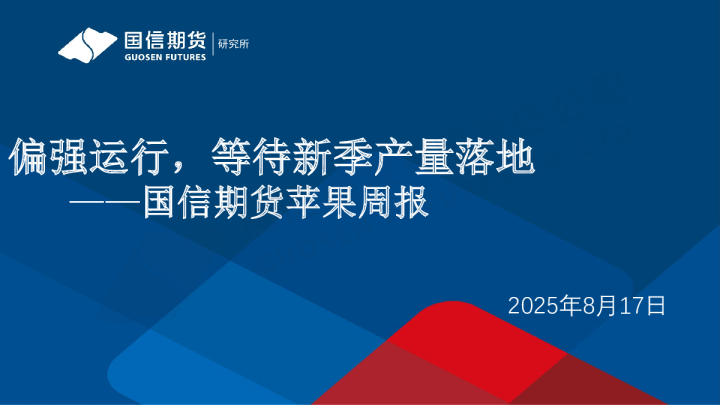 国信期货
GUOSEN FUTURES
研究所

偏强运行，等待新季产量落地
——国信期货苹果周报

2025年8月17日